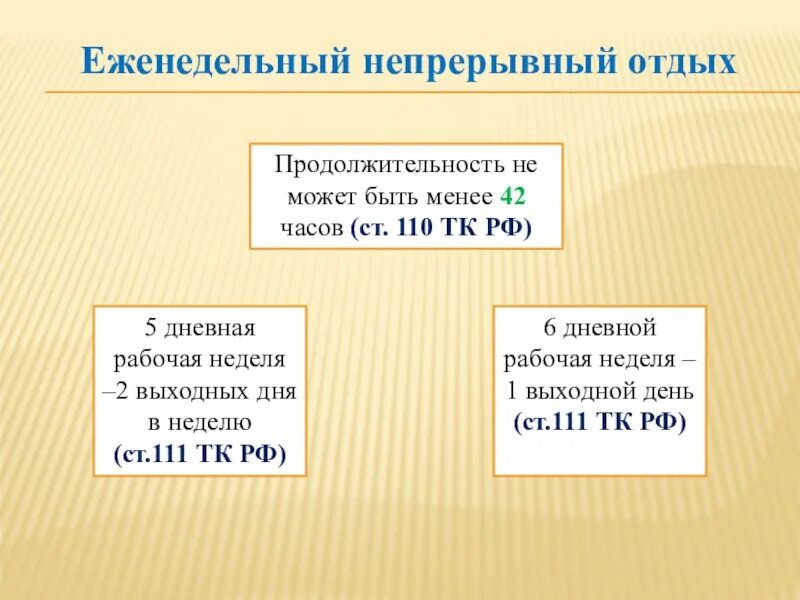 Еженедельный непрерывный отдых

Продолжительность не может быть менее 42 часов (ст. 110 ТК РФ)

5 дневная рабочая неделя –2 выходных дня в неделю (ст.111 ТК РФ)

6 дневной рабочая неделя – 1 выходной день (ст.111 ТК РФ)